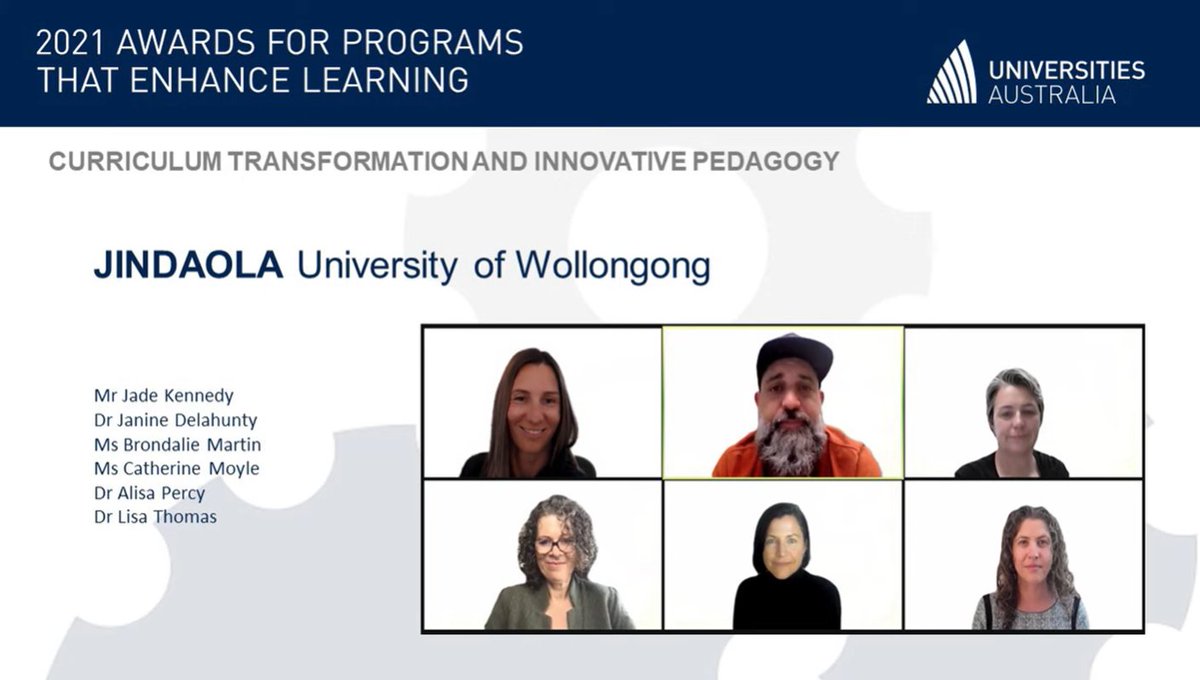 2021 AWARDS FOR PROGRAMS THAT ENHANCE LEARNING

UNIVERSITIES AUSTRALIA

CURRICULUM TRANSFORMATION AND INNOVATIVE PEDAGOGY

JINDAOLA University of Wollongong

Mr Jade Kennedy
Dr Janine Delahunty
Ms Brondalie Martin
Ms Catherine Moyle
Dr Alisa Percy
Dr Lisa Thomas